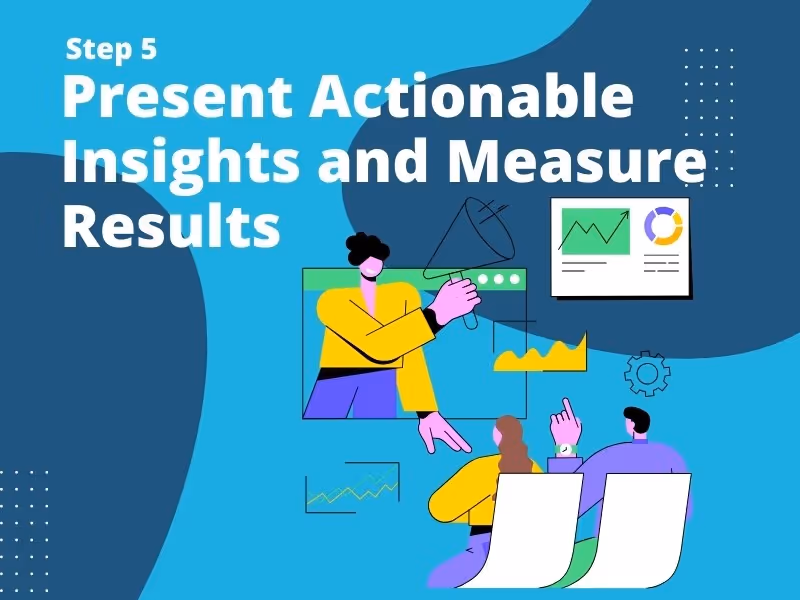 Step 5

Present Actionable Insights and Measure Results